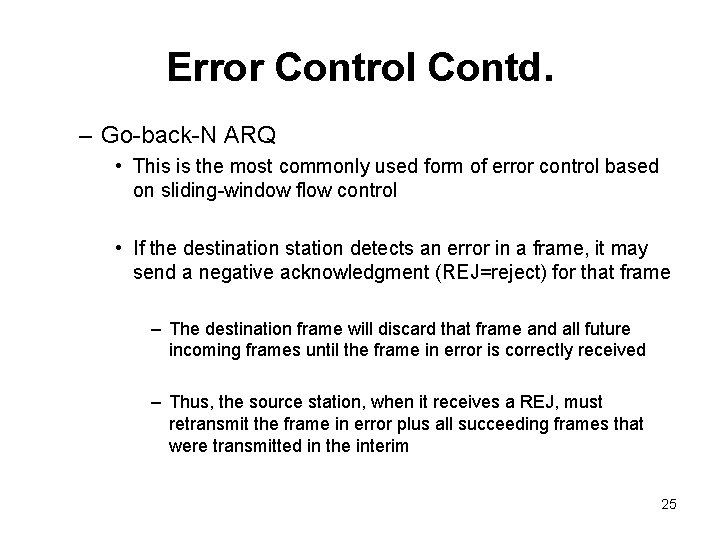 Error Control Contd.

– Go-back-N ARQ

• This is the most commonly used form of error control based on sliding-window flow control

• If the destination station detects an error in a frame, it may send a negative acknowledgment (REJ=reject) for that frame

– The destination frame will discard that frame and all future incoming frames until the frame in error is correctly received

– Thus, the source station, when it receives a REJ, must retransmit the frame in error plus all succeeding frames that were transmitted in the interim

25